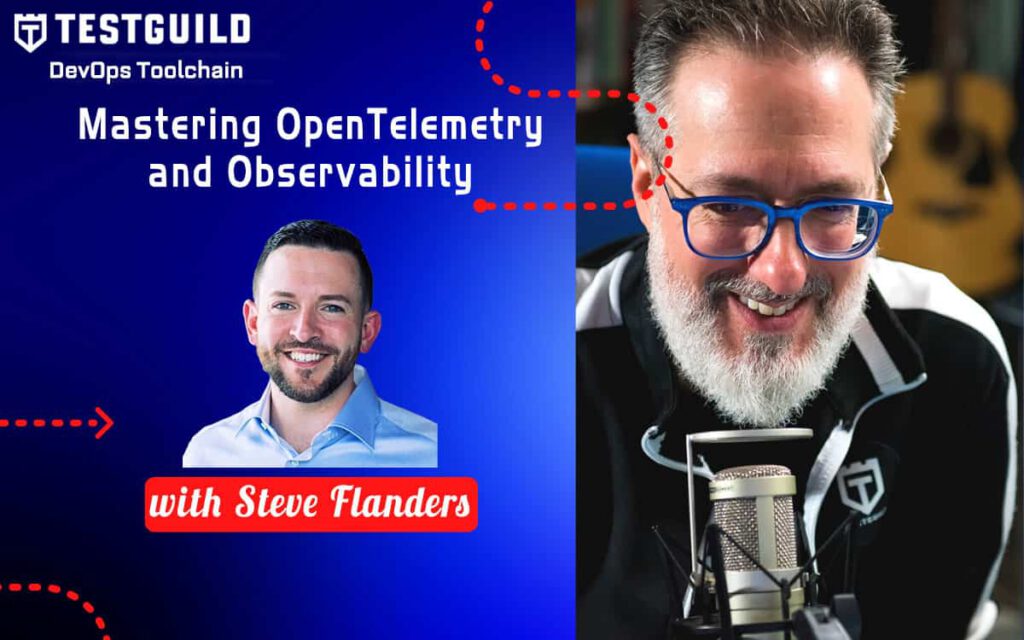 TESTGUILD
DevOps Toolchain

Mastering OpenTelemetry and Observability

with Steve Flanders